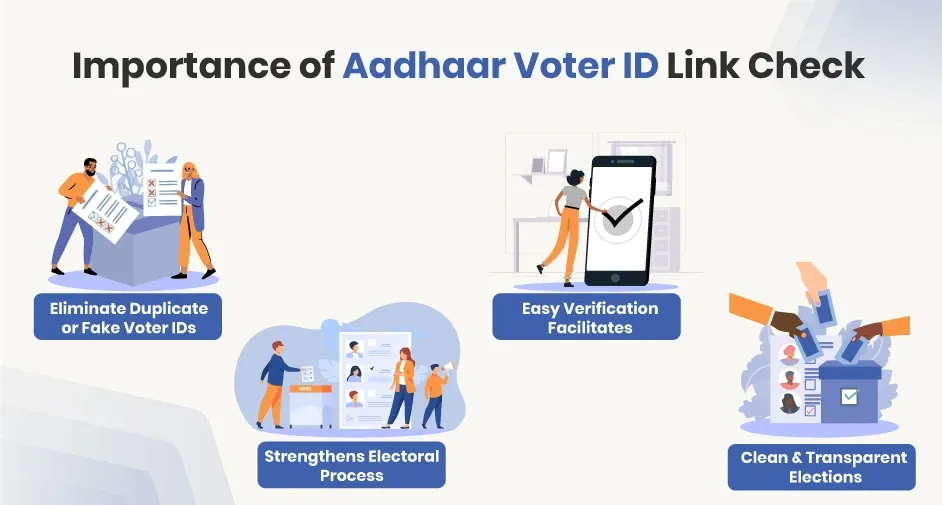 Importance of Aadhaar Voter ID Link Check

Eliminate Duplicate or Fake Voter IDs

VOTE

Strengthens Electoral Process

Easy Verification Facilitates

Clean & Transparent Elections